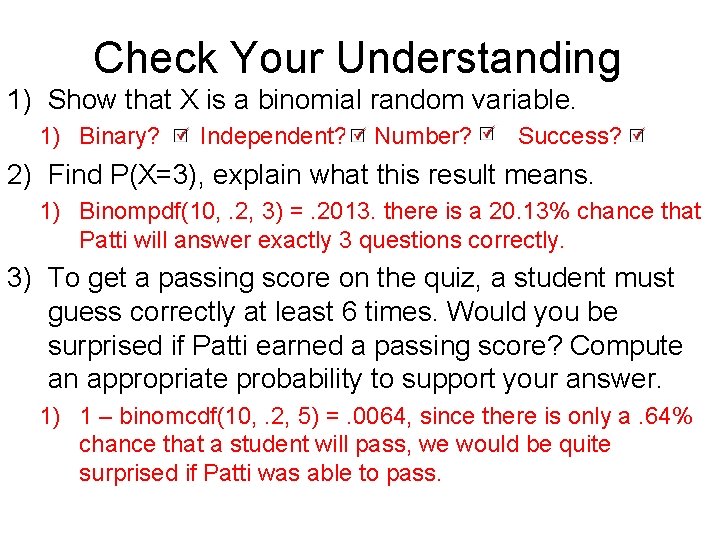 Check Your Understanding

1) Show that X is a binomial random variable.

1) Binary? ☑ Independent? ☑ Number? ☑ Success? ☑

2) Find P(X=3), explain what this result means.

1) Binompdf(10, .2, 3) = .2013. there is a 20.13% chance that Patti will answer exactly 3 questions correctly.

3) To get a passing score on the quiz, a student must guess correctly at least 6 times. Would you be surprised if Patti earned a passing score? Compute an appropriate probability to support your answer.

1) 1 – binomcdf(10, .2, 5) = .0064, since there is only a .64% chance that a student will pass, we would be quite surprised if Patti was able to pass.